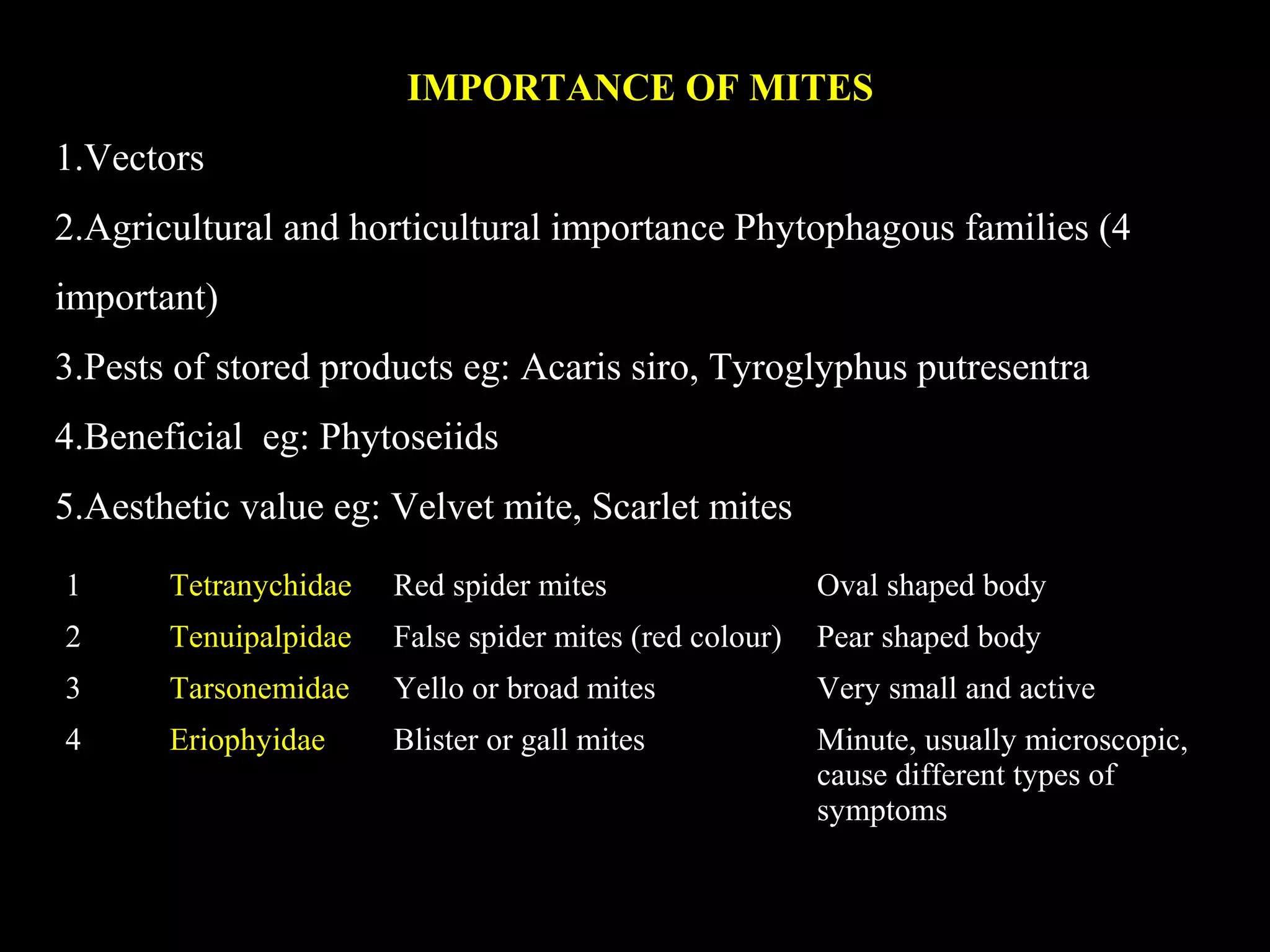 IMPORTANCE OF MITES

1.Vectors

2.Agricultural and horticultural importance Phytophagous families (4 important)

3.Pests of stored products eg: Acaris siro, Tyroglyphus putresentra

4.Beneficial eg: Phytoseiids

5.Aesthetic value eg: Velvet mite, Scarlet mites

| | | | |
|---|---|---|---|
| 1 | Tetranychidae | Red spider mites | Oval shaped body |
| 2 | Tenuipalpidae | False spider mites (red colour) | Pear shaped body |
| 3 | Tarsonemidae | Yello or broad mites | Very small and active |
| 4 | Eriophyidae | Blister or gall mites | Minute, usually microscopic, cause different types of symptoms |